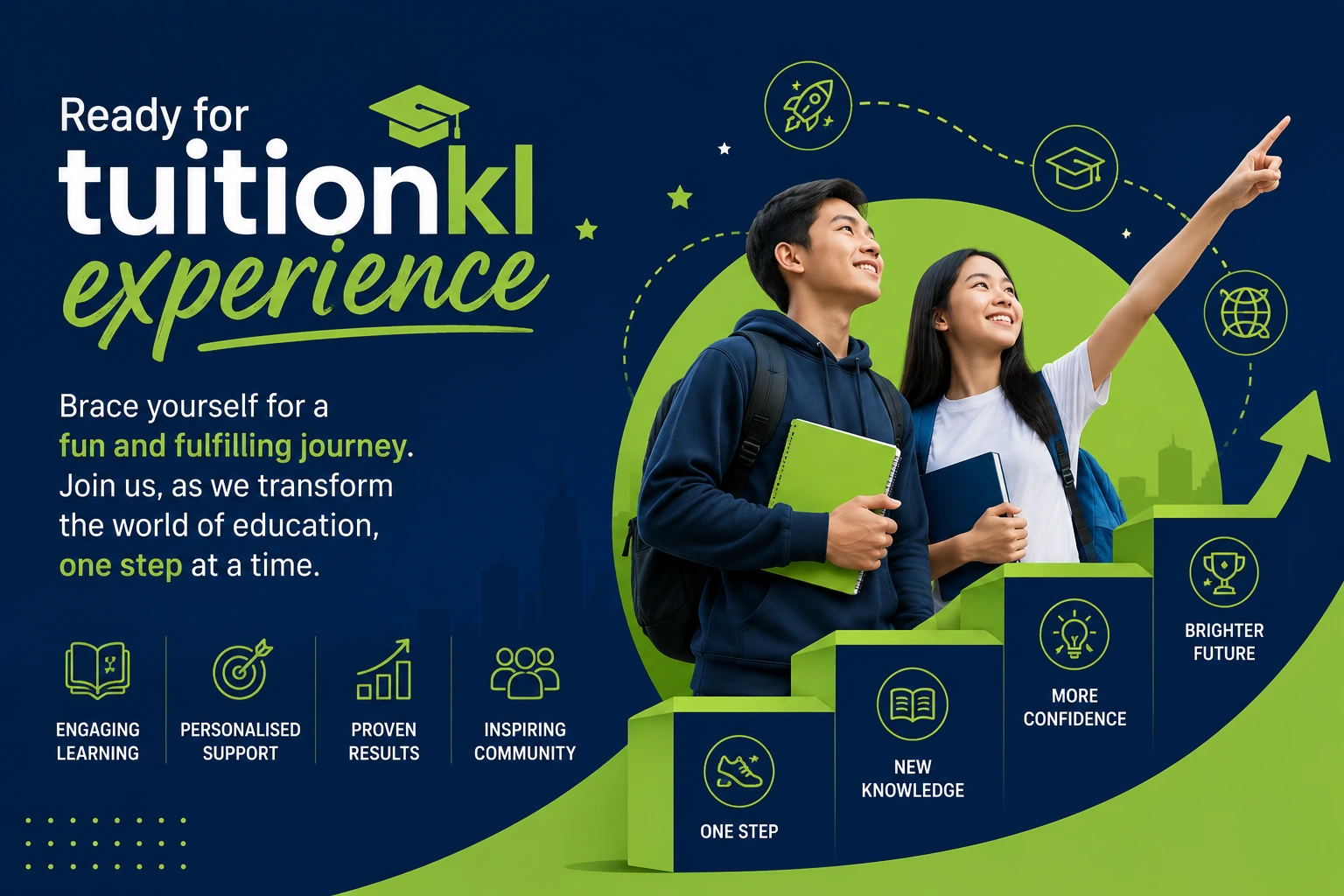 Ready for
tuitionkl
experience

Brace yourself for a fun and fulfilling journey. Join us, as we transform the world of education, one step at a time.

ENGAGING LEARNING

PERSONALISED SUPPORT

PROVEN RESULTS

INSPIRING COMMUNITY

ONE STEP

NEW KNOWLEDGE

MORE CONFIDENCE

BRIGHTER FUTURE